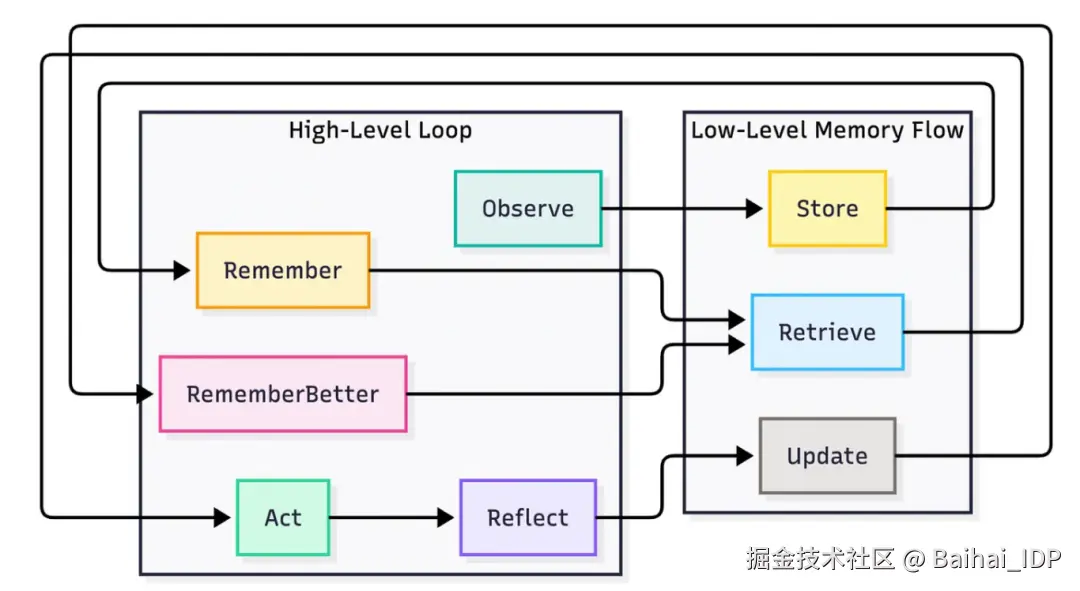 High-Level Loop

Observe

Remember

RememberBetter

Act

Reflect

Low-Level Memory Flow

Store

Retrieve

Update

掘金技术社区 @ Baihai_IDP